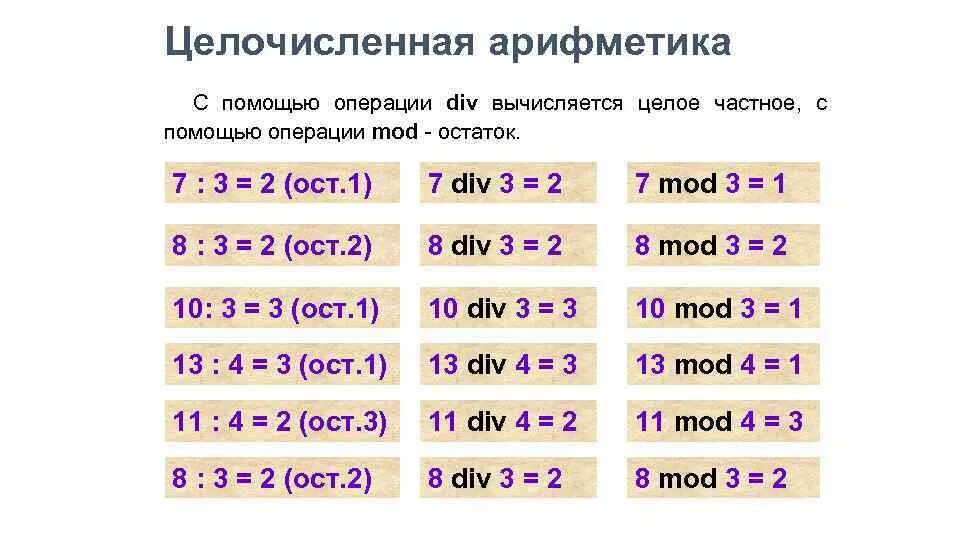 Целочисленная арифметика

С помощью операции div вычисляется целое частное, с помощью операции mod - остаток.

| 7 : 3 = 2 (ост.1) | 7 div 3 = 2 | 7 mod 3 = 1 |
|---|---|---|
| 8 : 3 = 2 (ост.2) | 8 div 3 = 2 | 8 mod 3 = 2 |
| 10: 3 = 3 (ост.1) | 10 div 3 = 3 | 10 mod 3 = 1 |
| 13 : 4 = 3 (ост.1) | 13 div 4 = 3 | 13 mod 4 = 1 |
| 11 : 4 = 2 (ост.3) | 11 div 4 = 2 | 11 mod 4 = 3 |
| 8 : 3 = 2 (ост.2) | 8 div 3 = 2 | 8 mod 3 = 2 |